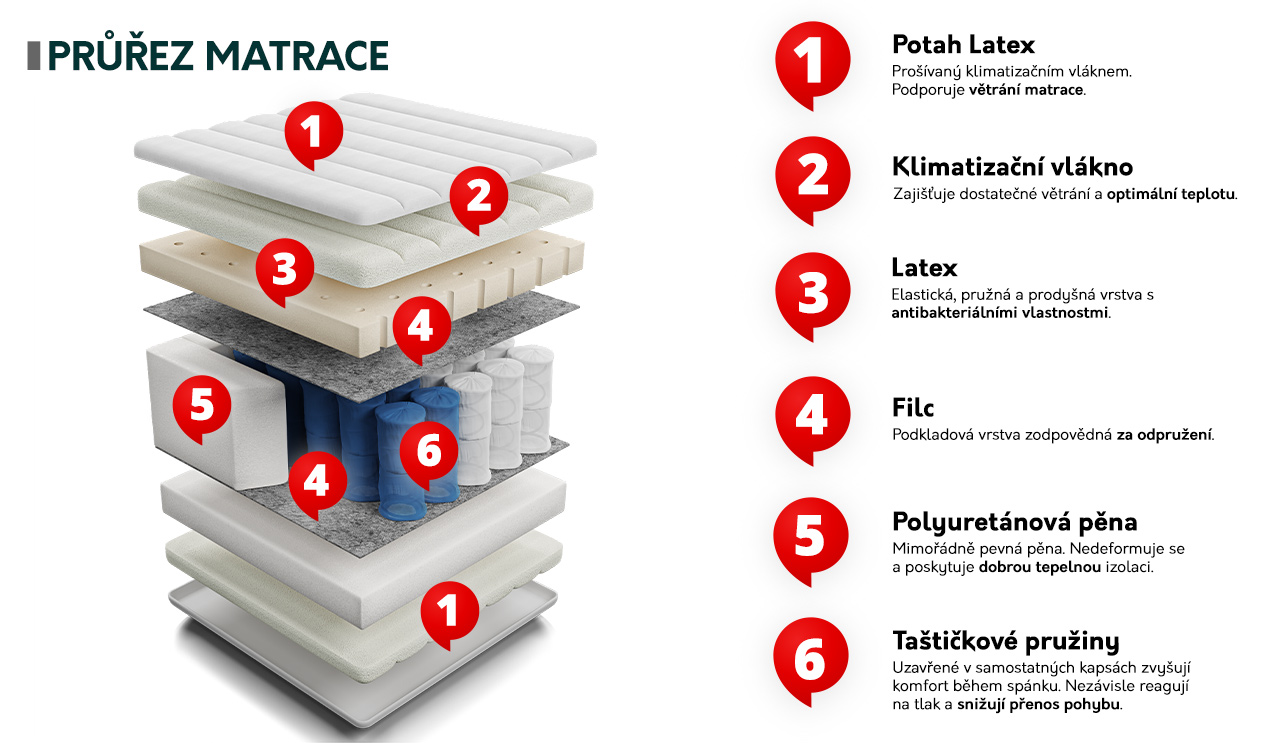 PRŮŘEZ MATRACE

1
2
3
4
5
6
4
1

1
Potah Latex
Prošívaný klimatizačním vláknem. Podporuje větrání matrace.

2
Klimatizační vlákno
Zajišťuje dostatečné větrání a optimální teplotu.

3
Latex
Elastická, pružná a prodyšná vrstva s antibakteriálními vlastnostmi.

4
Filc
Podkladová vrstva zodpovědná za odpružení.

5
Polyuretánová pěna
Mimořádně pevná pěna. Nedeformuje se a poskytuje dobrou tepelnou izolaci.

6
Taštičkové pružiny
Uzavřené v samostatných kapsách zvyšují komfort během spánku. Nezávisle reagují na tlak a snižují přenos pohybu.